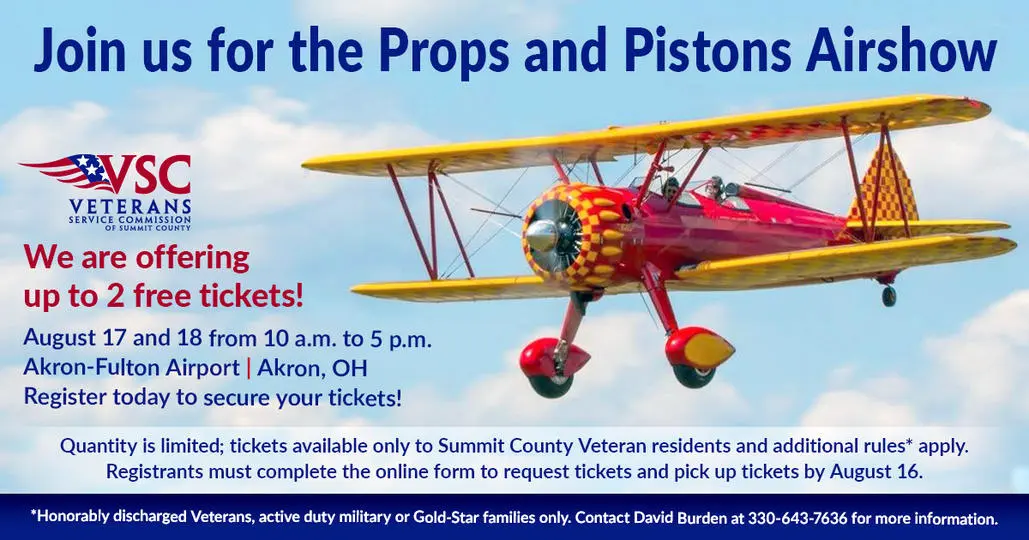 Join us for the Props and Pistons Airshow

VSC
VETERANS
SERVICE COMMISSION
OF SUMMIT COUNTY

We are offering up to 2 free tickets!

August 17 and 18 from 10 a.m. to 5 p.m.
Akron-Fulton Airport | Akron, OH
Register today to secure your tickets!

Quantity is limited; tickets available only to Summit County Veteran residents and additional rules* apply. Registrants must complete the online form to request tickets and pick up tickets by August 16.

*Honorably discharged Veterans, active duty military or Gold-Star families only. Contact David Burden at 330-643-7636 for more information.